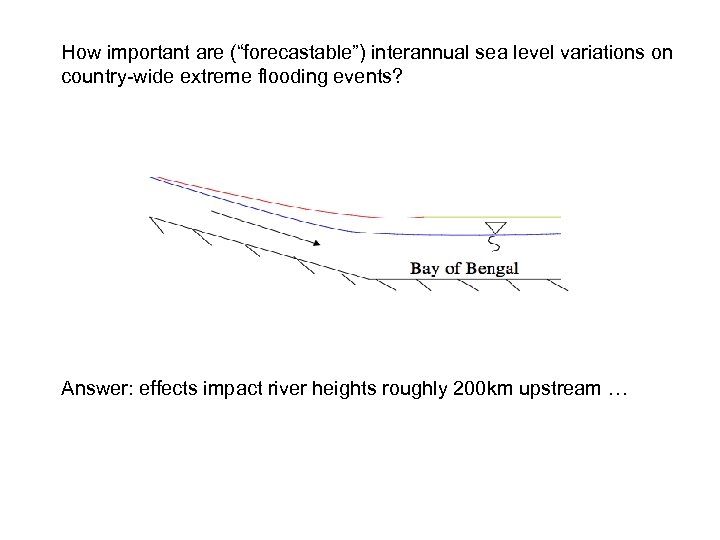 How important are ("forecastable") interannual sea level variations on country-wide extreme flooding events?

Bay of Bengal

Answer: effects impact river heights roughly 200km upstream …